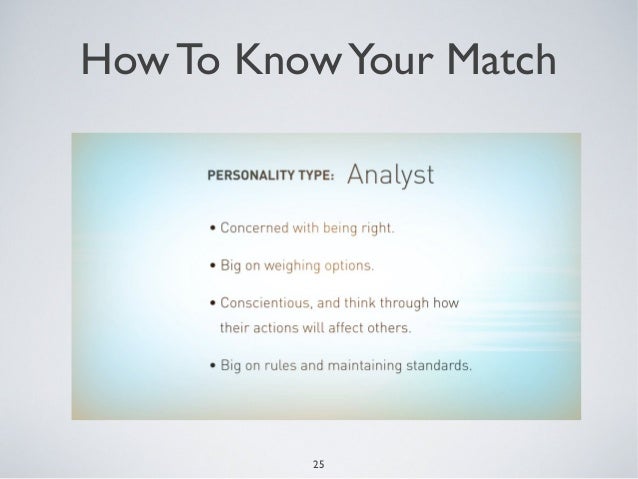 How To Know Your Match

PERSONALITY TYPE: Analyst

• Concerned with being right.

• Big on weighing options.

• Conscientious, and think through how their actions will affect others.

• Big on rules and maintaining standards.

25